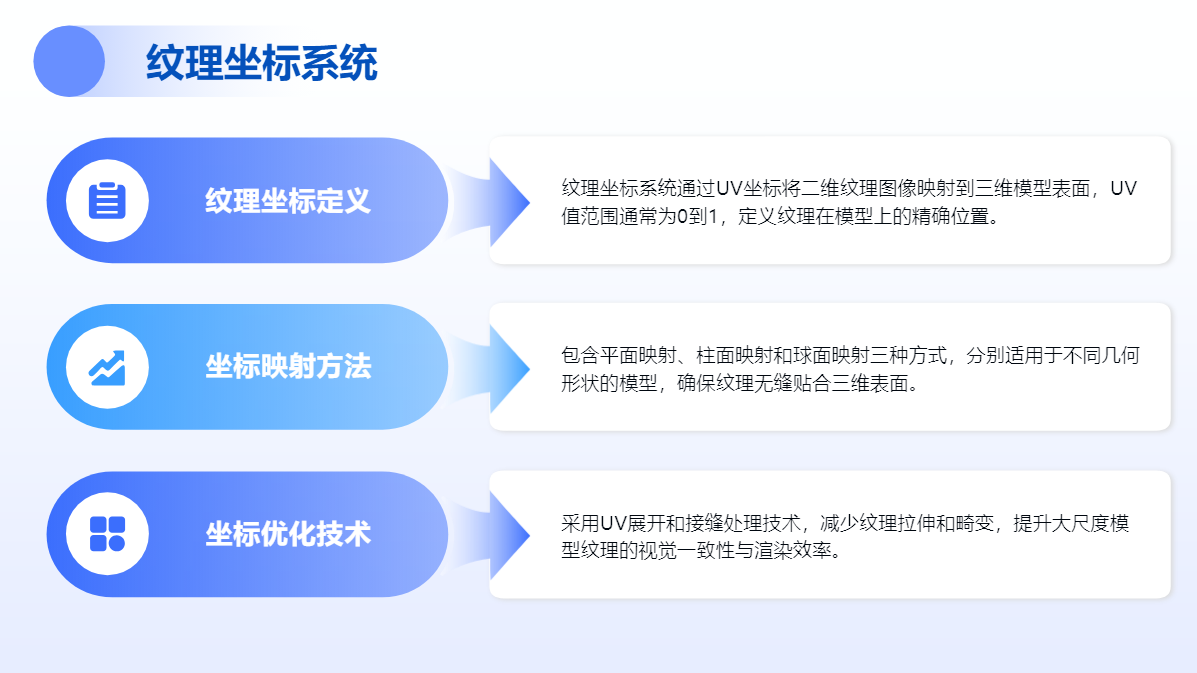 纹理坐标系统

纹理坐标定义

纹理坐标系统通过UV坐标将二维纹理图像映射到三维模型表面，UV值范围通常为0到1，定义纹理在模型上的精确位置。

坐标映射方法

包含平面映射、柱面映射和球面映射三种方式，分别适用于不同几何形状的模型，确保纹理无缝贴合三维表面。

坐标优化技术

采用UV展开和接缝处理技术，减少纹理拉伸和畸变，提升大尺度模型纹理的视觉一致性与渲染效率。